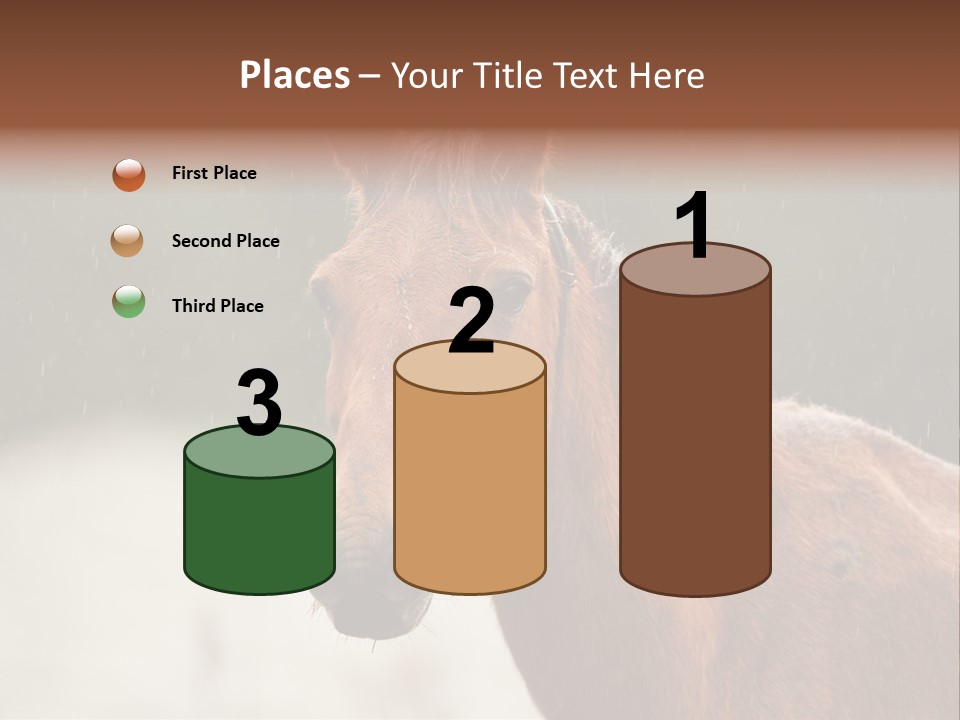 Places – Your Title Text Here

First Place

Second Place

Third Place

3

2

1